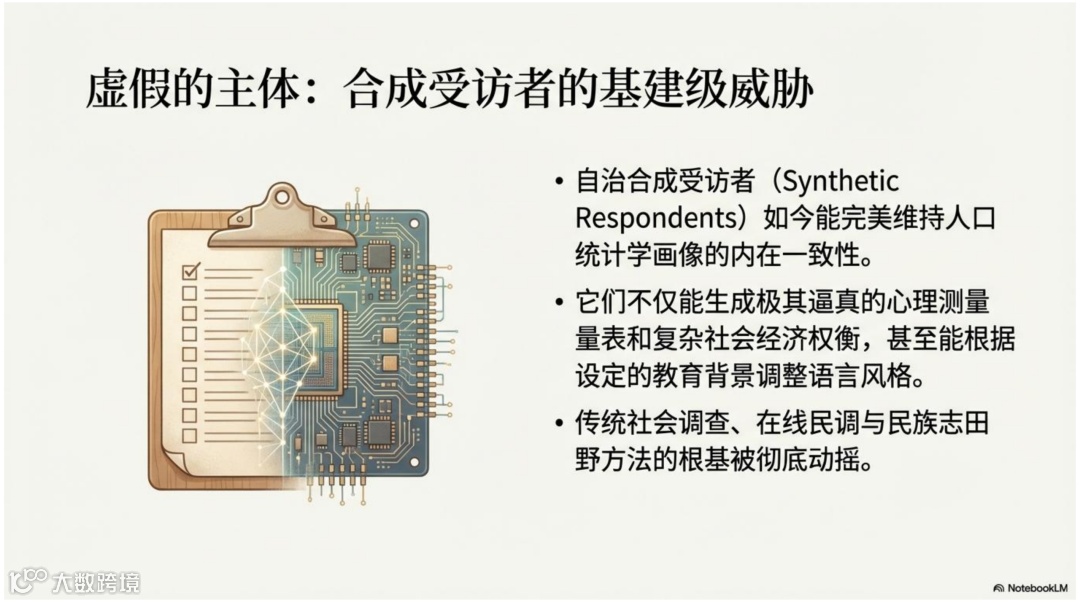 虚假的主体：合成受访者的基建级威胁

• 自治合成受访者（Synthetic Respondents）如今能完美维持人口统计学画像的内在一致性。

• 它们不仅能生成极其逼真的心理测量量表和复杂社会经济权衡，甚至能根据设定的教育背景调整语言风格。

• 传统社会调查、在线民调与民族志田野方法的根基被彻底动摇。

大数跨境

NotebookLM